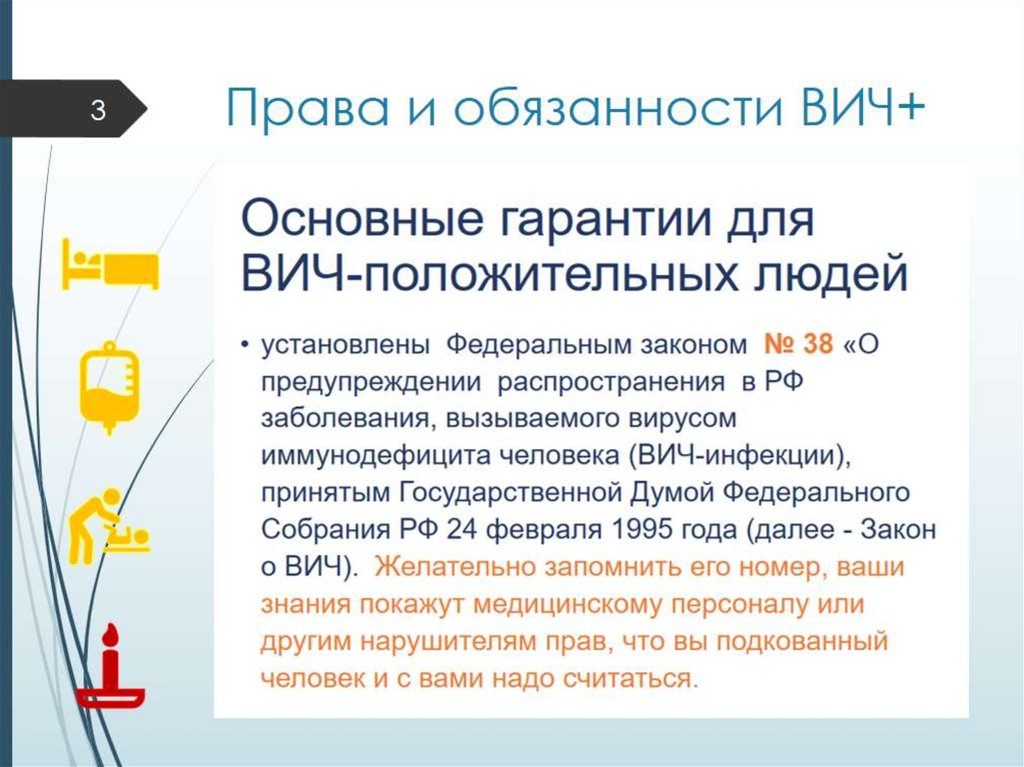 3

Права и обязанности ВИЧ+

Основные гарантии для ВИЧ-положительных людей

• установлены Федеральным законом № 38 «О предупреждении распространения в РФ заболевания, вызываемого вирусом иммунодефицита человека (ВИЧ-инфекции), принятым Государственной Думой Федерального Собрания РФ 24 февраля 1995 года (далее - Закон о ВИЧ). Желательно запомнить его номер, ваши знания покажут медицинскому персоналу или другим нарушителям прав, что вы подкованный человек и с вами надо считаться.